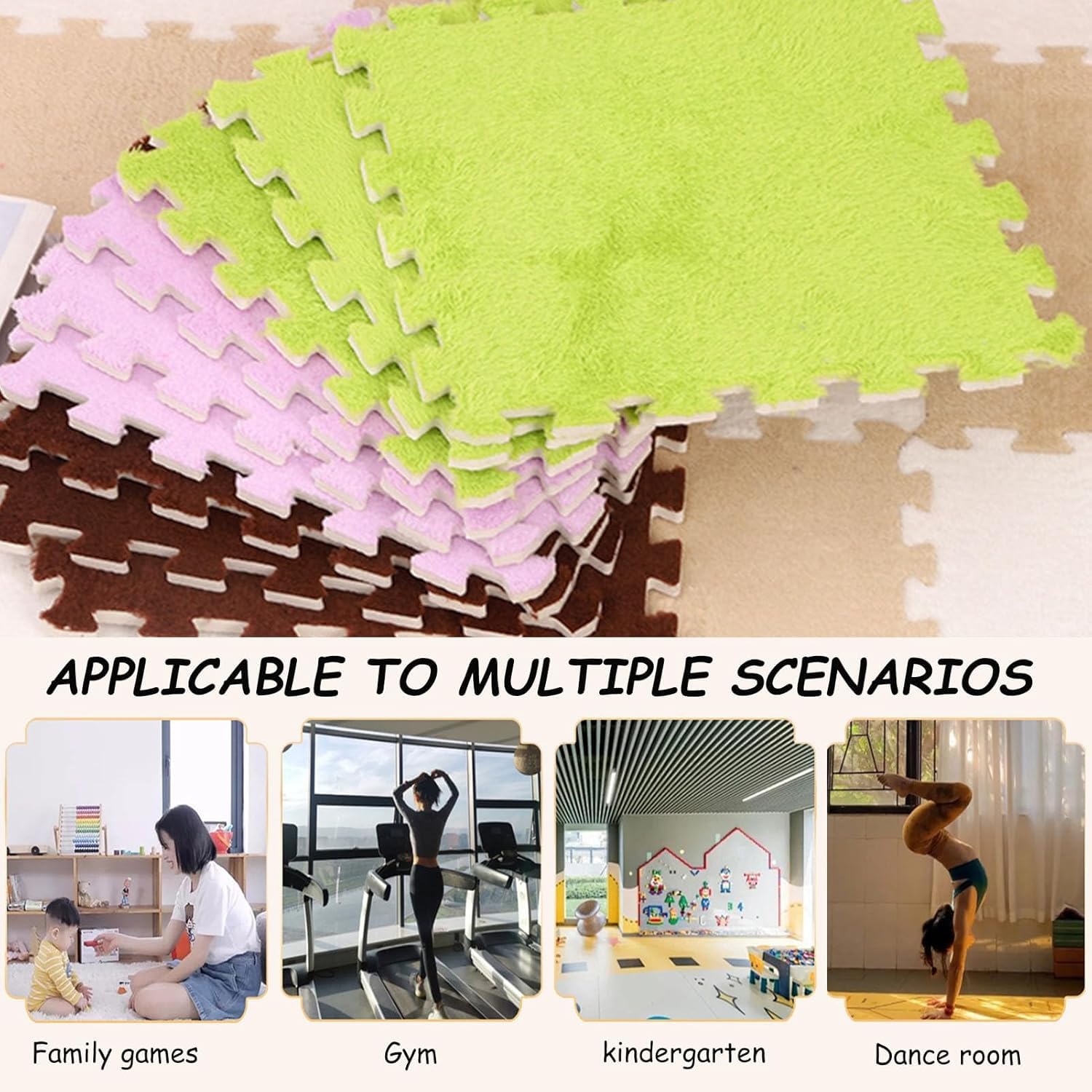 APPLICABLE TO MULTIPLE SCENARIOS

Family games

Gym

kindergarten

Dance room